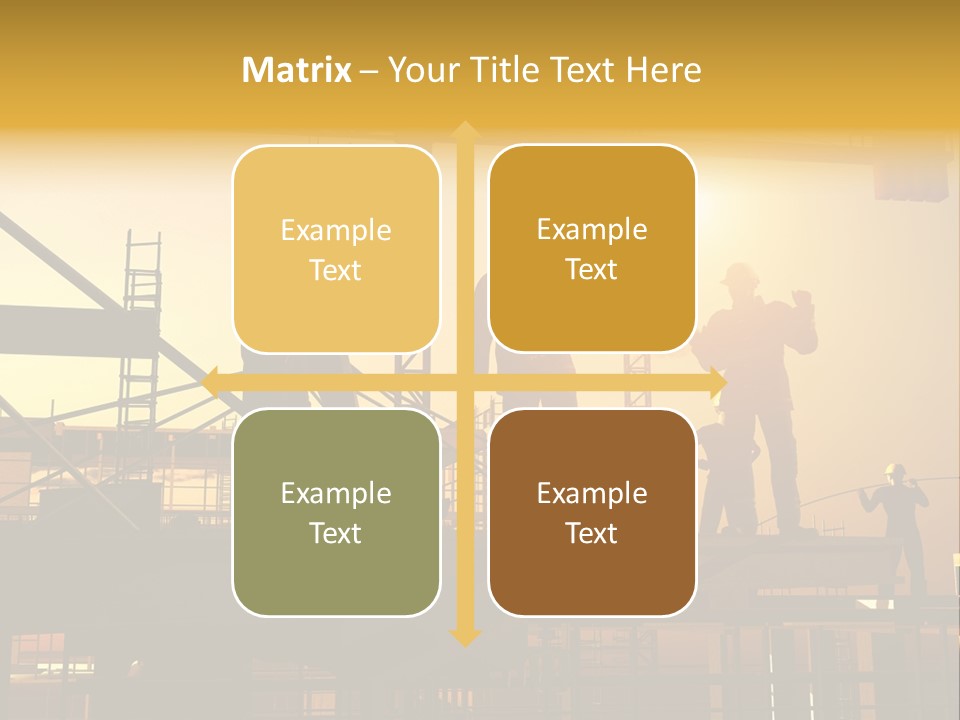 Matrix – Your Title Text Here

Example Text

Example Text

Example Text

Example Text